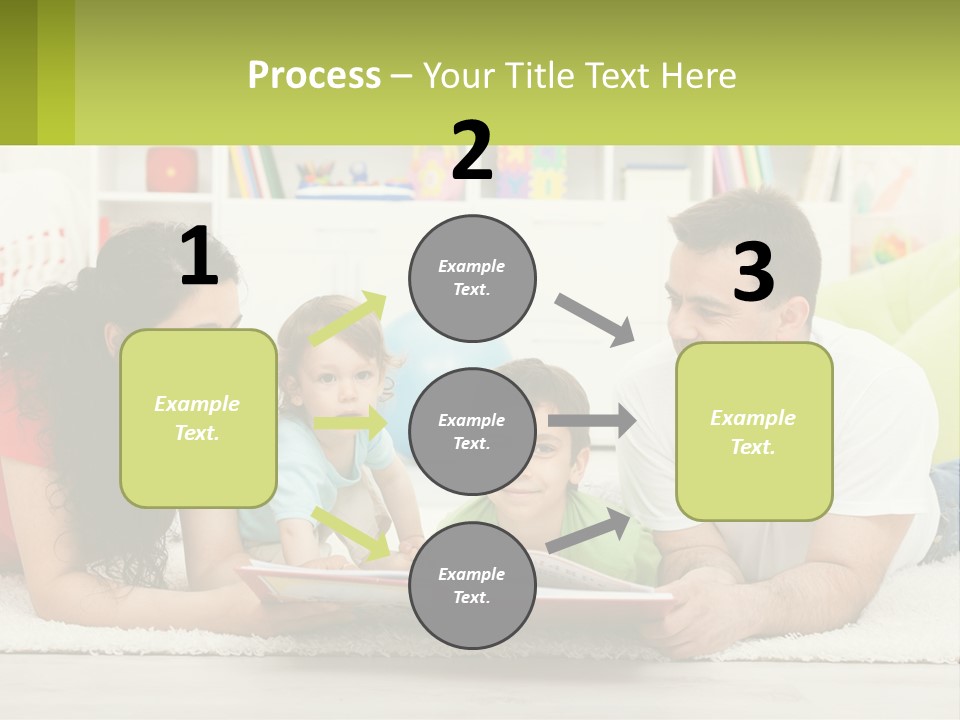 Process – Your Title Text Here

1

Example Text.

2

Example Text.

Example Text.

Example Text.

3

Example Text.